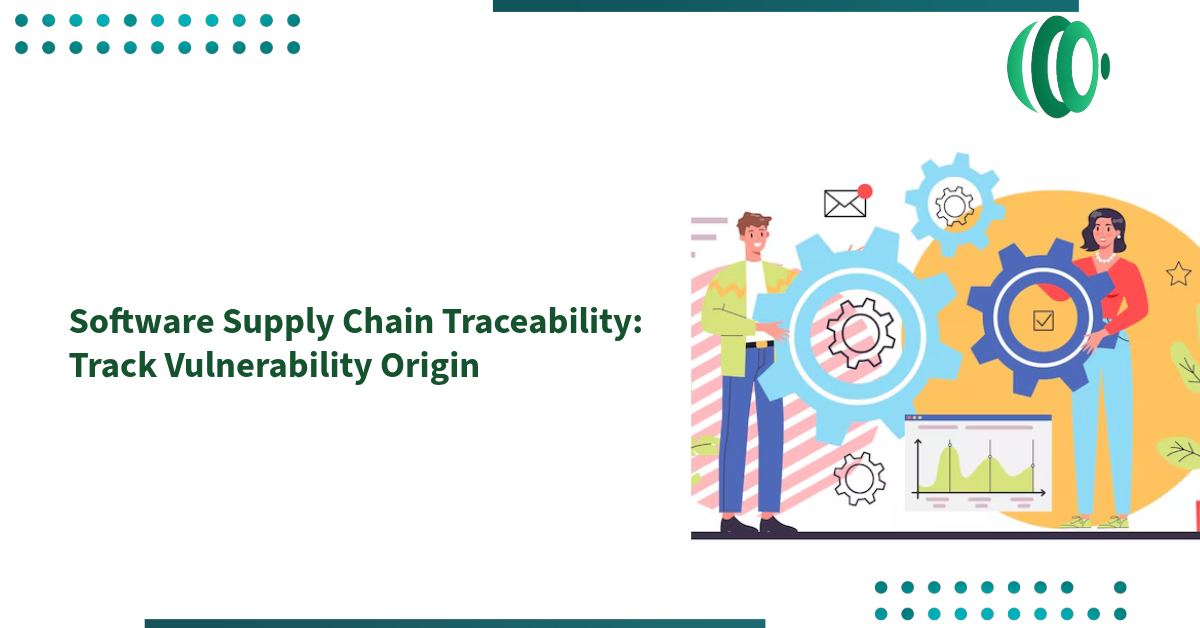 Software Supply Chain Traceability: Track Vulnerability Origin